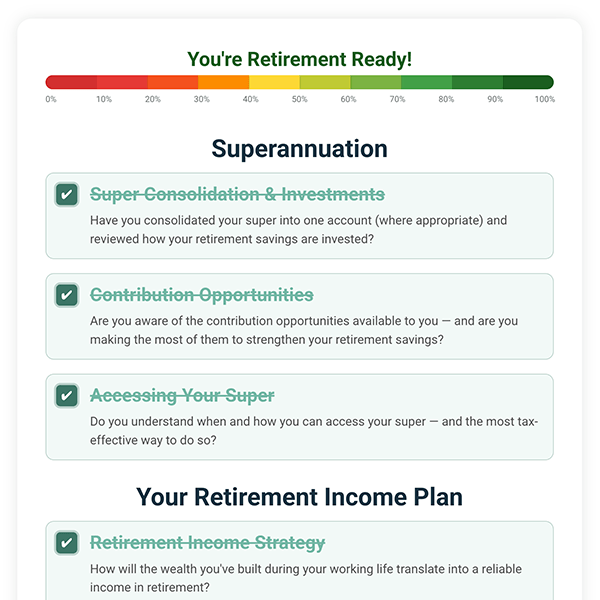 You're Retirement Ready!

0% 10% 20% 30% 40% 50% 60% 70% 80% 90% 100%

Superannuation

✔ Super Consolidation & Investments

Have you consolidated your super into one account (where appropriate) and reviewed how your retirement savings are invested?

✔ Contribution Opportunities

Are you aware of the contribution opportunities available to you — and are you making the most of them to strengthen your retirement savings?

✔ Accessing Your Super

Do you understand when and how you can access your super — and the most tax-effective way to do so?

Your Retirement Income Plan

✔ Retirement Income Strategy

How will the wealth you've built during your working life translate into a reliable income in retirement?